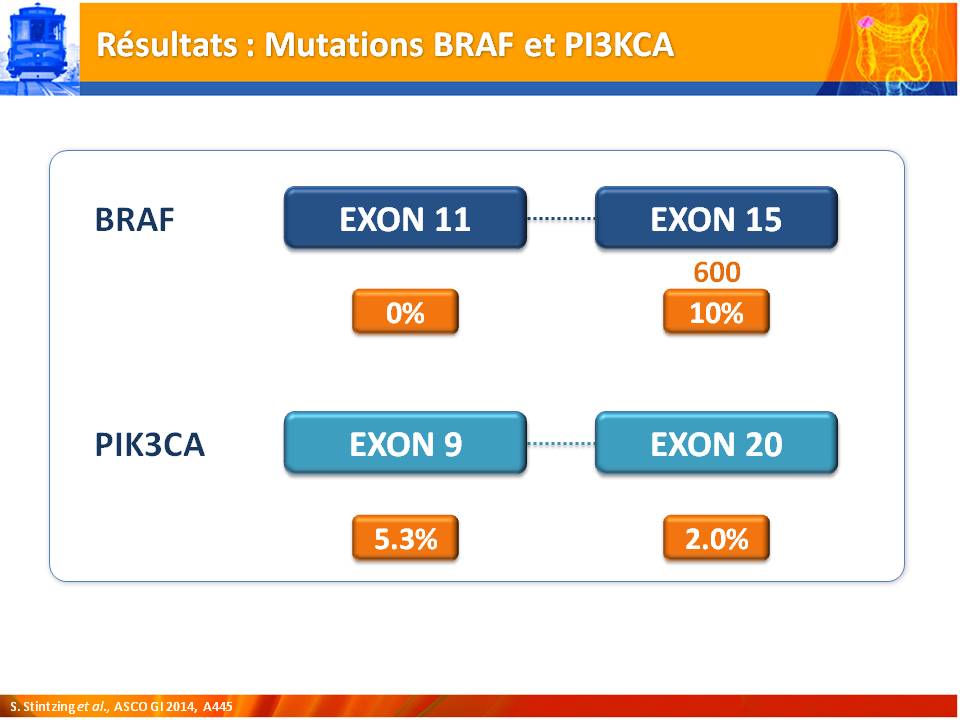 Résultats : Mutations BRAF et PI3KCA

BRAF

EXON 11

EXON 15

600

0%

10%

PIK3CA

EXON 9

EXON 20

5.3%

2.0%

S. Stintzing et al., ASCO GI 2014, A445